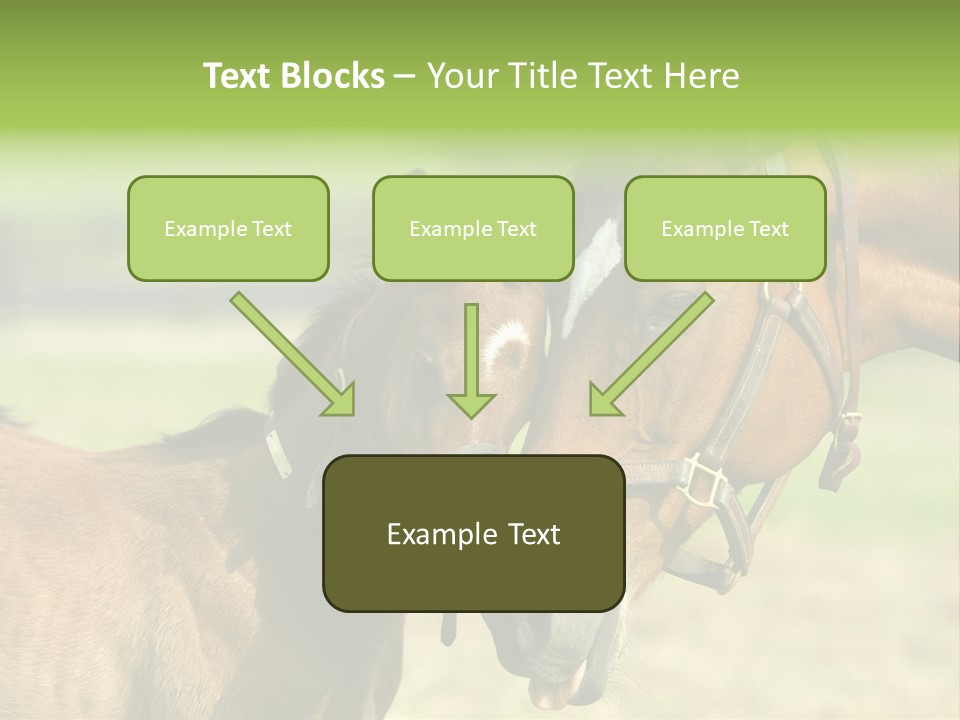 Text Blocks – Your Title Text Here

Example Text

Example Text

Example Text

Example Text